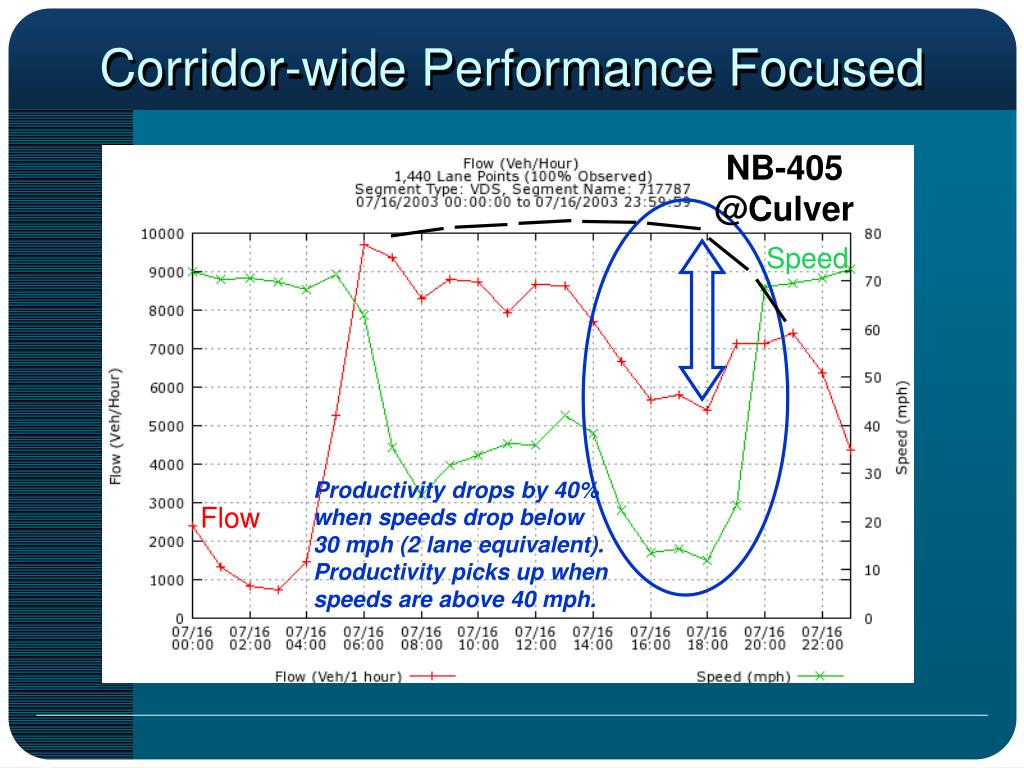 Corridor-wide Performance Focused

Flow (Veh/Hour)
1,440 Lane Points (100% Observed)
Segment Type: VDS, Segment Name: 717787
07/16/2003 00:00:00 to 07/16/2003 23:59:59

NB-405
@Culver

Speed

Flow

Productivity drops by 40% when speeds drop below 30 mph (2 lane equivalent). Productivity picks up when speeds are above 40 mph.

Flow (Veh/Hour)

10000
9000
8000
7000
6000
5000
4000
3000
2000
1000
0

Speed (mph)

80
70
60
50
40
30
20
10
0

07/16 00:00
07/16 02:00
07/16 04:00
07/16 06:00
07/16 08:00
07/16 10:00
07/16 12:00
07/16 14:00
07/16 16:00
07/16 18:00
07/16 20:00
07/16 22:00

Flow (Veh/1 hour)
Speed (mph)